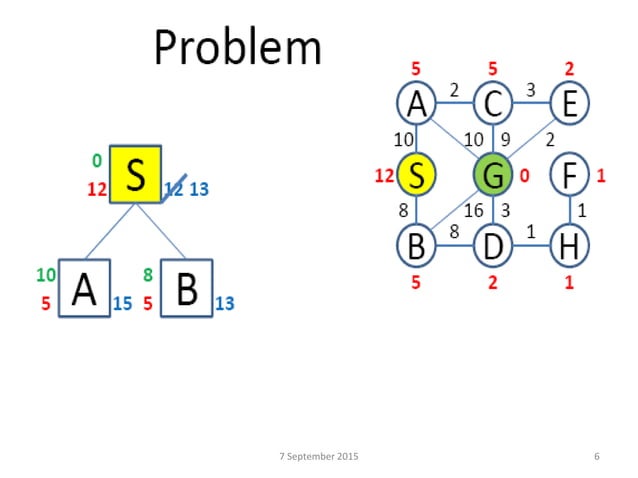 Problem

0
S
12
12 13

10
A
5
15

8
B
5
13

5 5 2
A 2 C 3 E
10 10 9 2
12 S G 0 F 1
8 16 3 1
B 8 D 1 H
5 2 1

7 September 2015

6